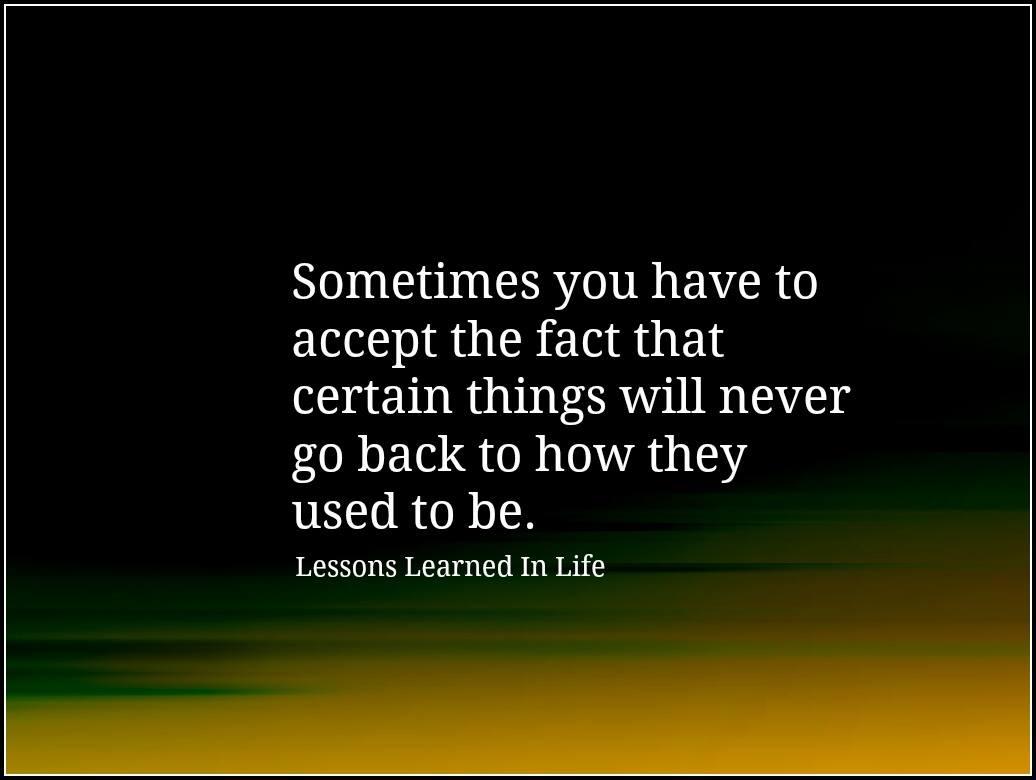 Sometimes you have to accept the fact that certain things will never go back to how they used to be.

Lessons Learned In Life